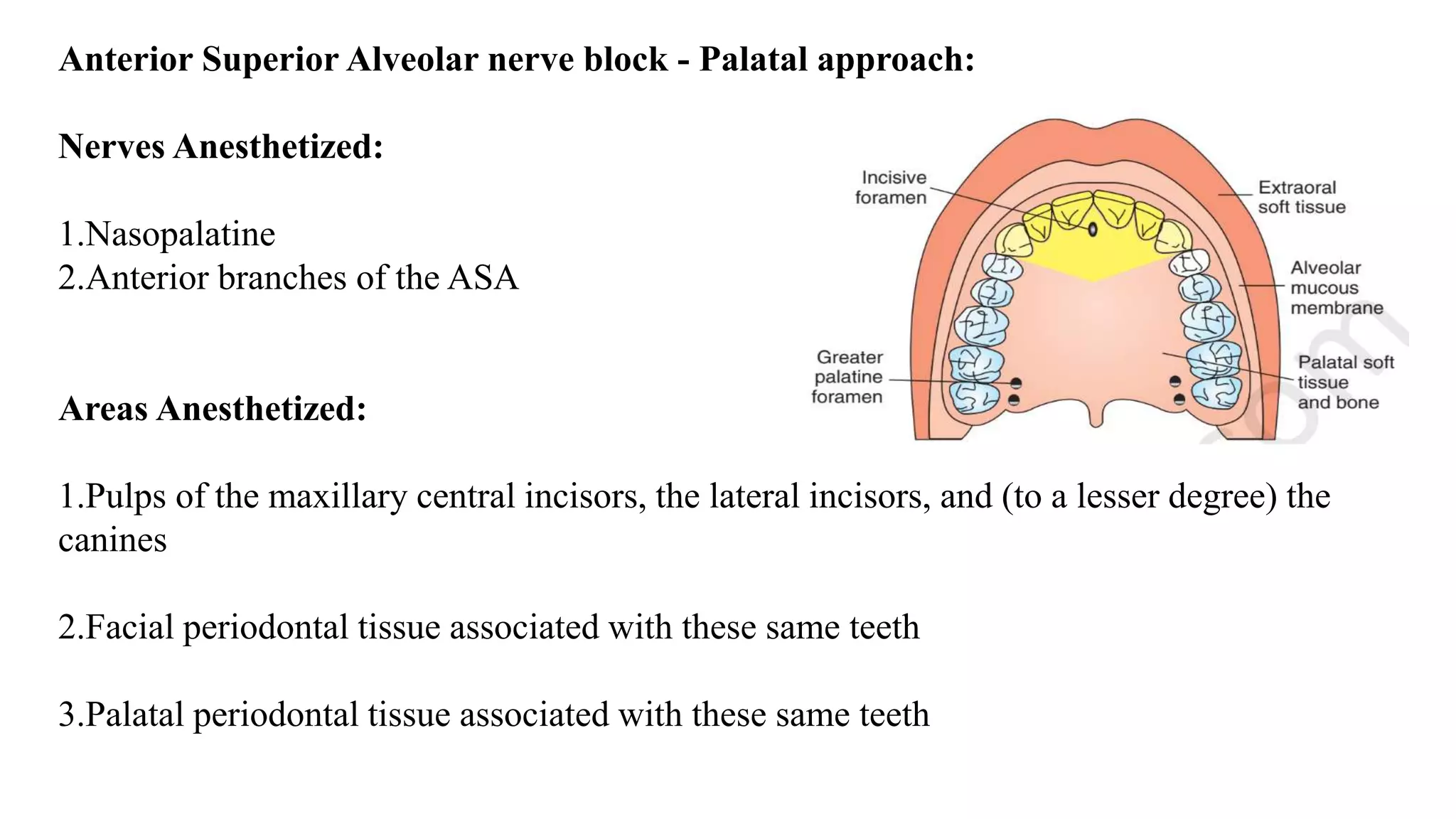 Anterior Superior Alveolar nerve block - Palatal approach:

Nerves Anesthetized:

1.Nasopalatine
2.Anterior branches of the ASA

Incisive foramen

Extraoral soft tissue

Alveolar mucous membrane

Greater palatine foramen

Palatal soft tissue and bone

Areas Anesthetized:

1.Pulps of the maxillary central incisors, the lateral incisors, and (to a lesser degree) the canines

2.Facial periodontal tissue associated with these same teeth

3.Palatal periodontal tissue associated with these same teeth